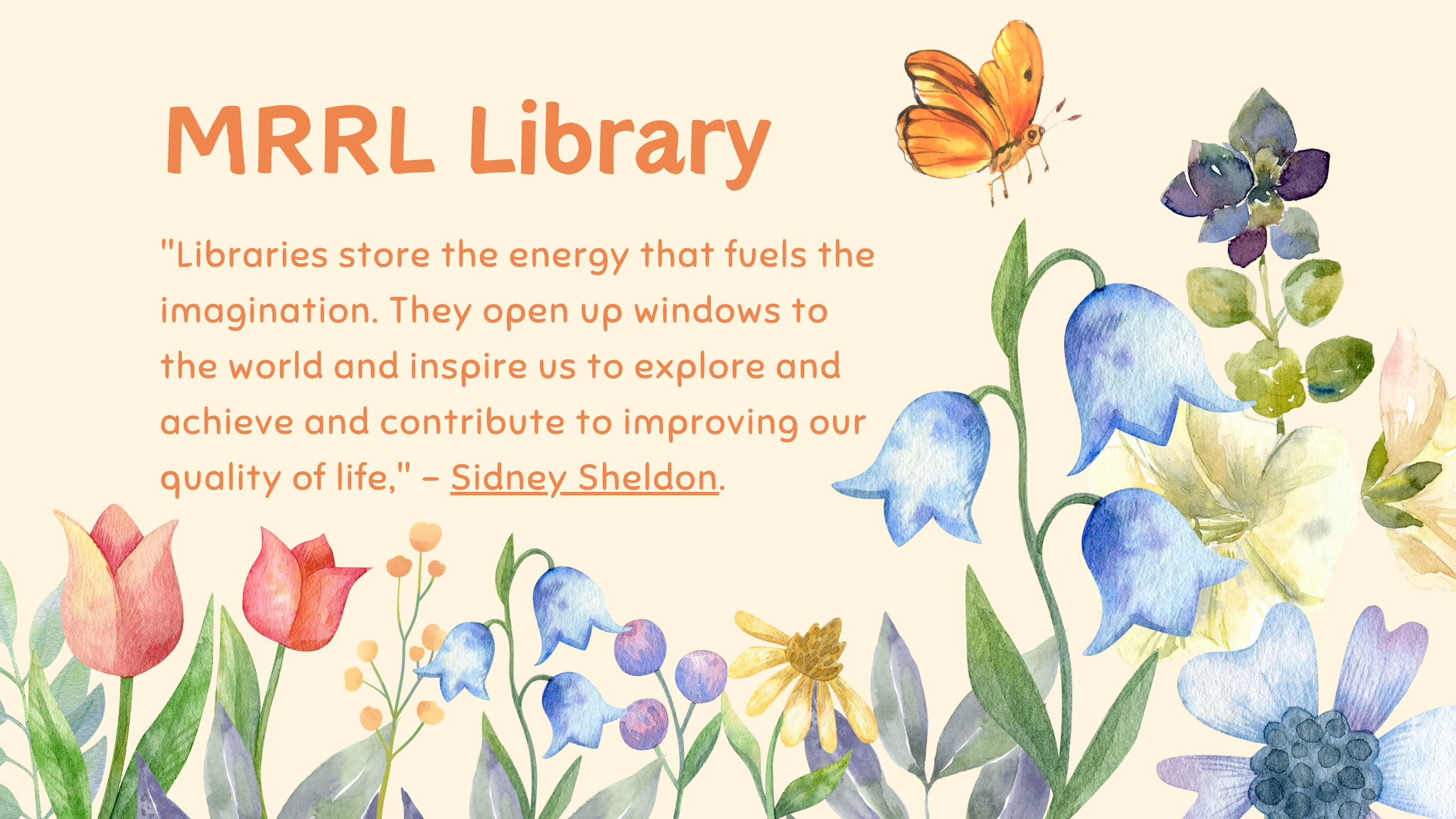 MRRL Library

"Libraries store the energy that fuels the imagination. They open up windows to the world and inspire us to explore and achieve and contribute to improving our quality of life," – Sidney Sheldon.